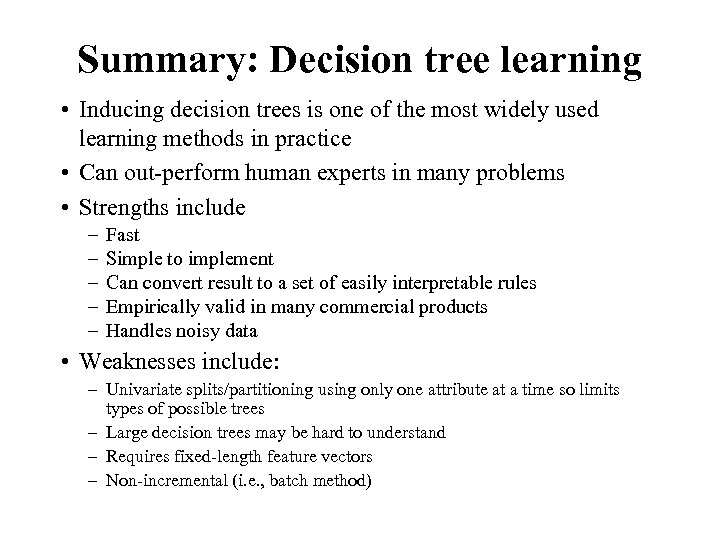 Summary: Decision tree learning

• Inducing decision trees is one of the most widely used learning methods in practice
• Can out-perform human experts in many problems
• Strengths include
– Fast
– Simple to implement
– Can convert result to a set of easily interpretable rules
– Empirically valid in many commercial products
– Handles noisy data
• Weaknesses include:
– Univariate splits/partitioning using only one attribute at a time so limits types of possible trees
– Large decision trees may be hard to understand
– Requires fixed-length feature vectors
– Non-incremental (i.e., batch method)